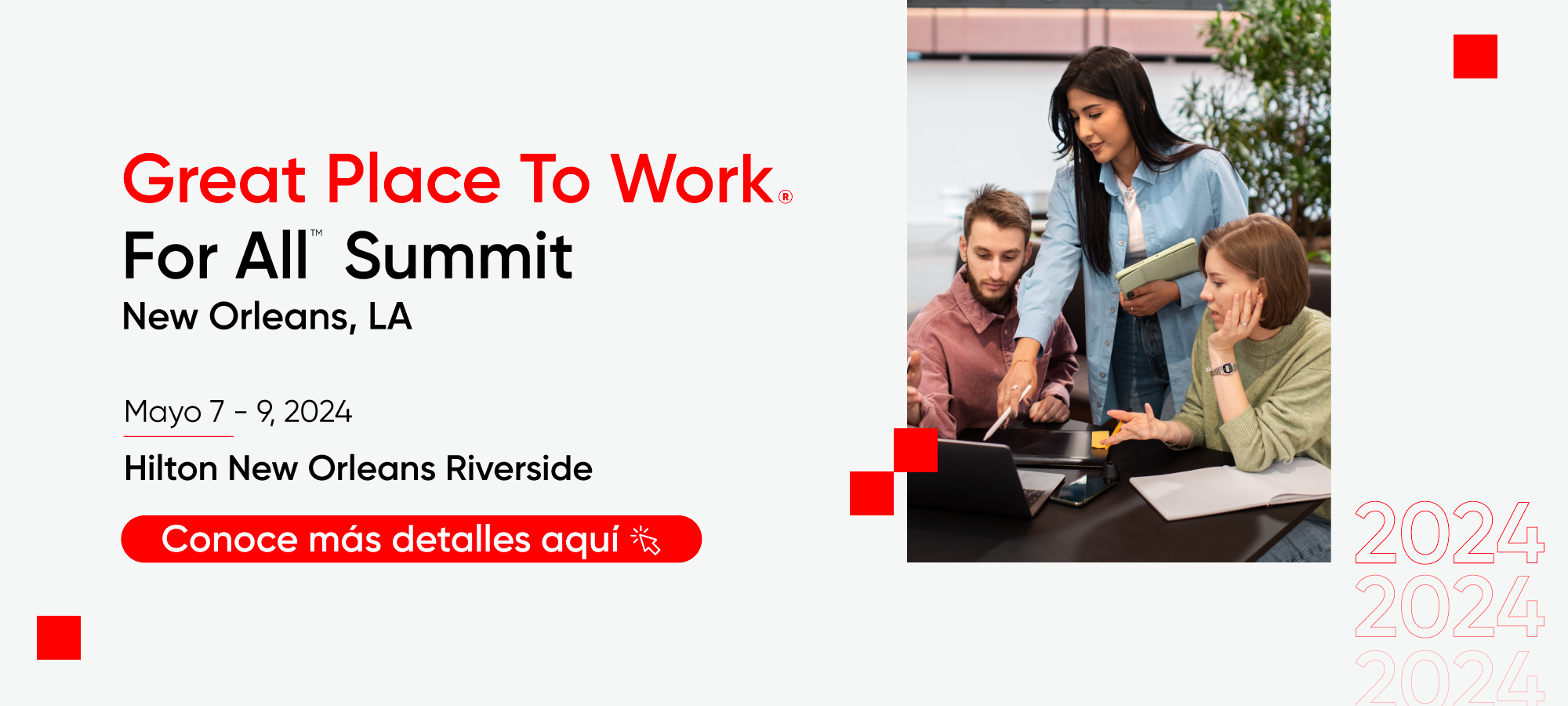 Great Place To Work®
For All™ Summit
New Orleans, LA

Mayo 7 - 9, 2024

Hilton New Orleans Riverside

Conoce más detalles aquí

2024
2024
2024